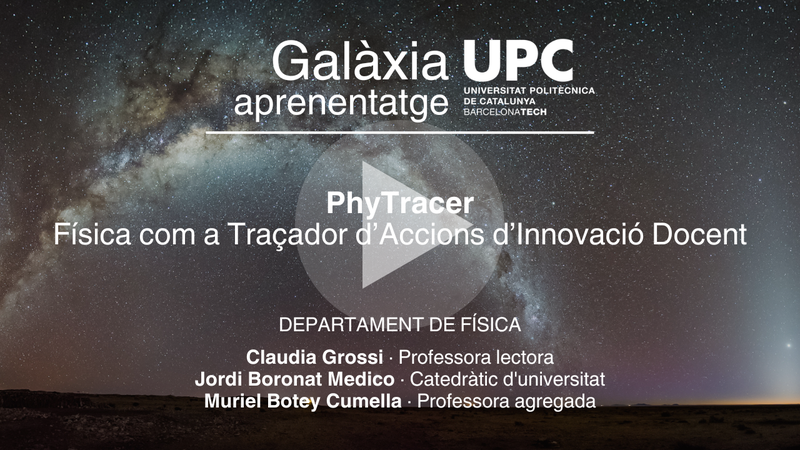 Galàxia aprenentatge

UPC
UNIVERSITAT POLITÈCNICA DE CATALUNYA
BARCELONATECH

PhyTracer
Física com a Traçador d'Accions d'Innovació Docent

DEPARTAMENT DE FÍSICA

Claudia Grossi · Professora lectora
Jordi Boronat Medico · Catedràtic d'universitat
Muriel Botey Cumella · Professora agregada